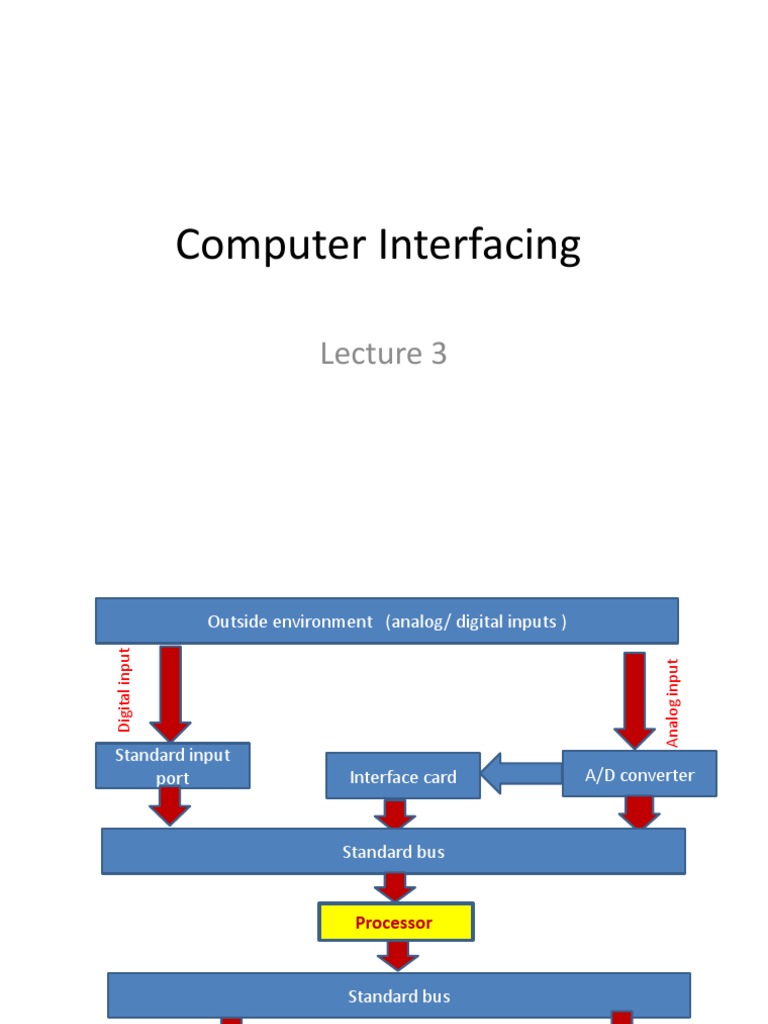 Computer Interfacing

Lecture 3

Outside environment (analog/ digital inputs )

Digital input

Analog input

Standard input port

Interface card

A/D converter

Standard bus

Processor

Standard bus